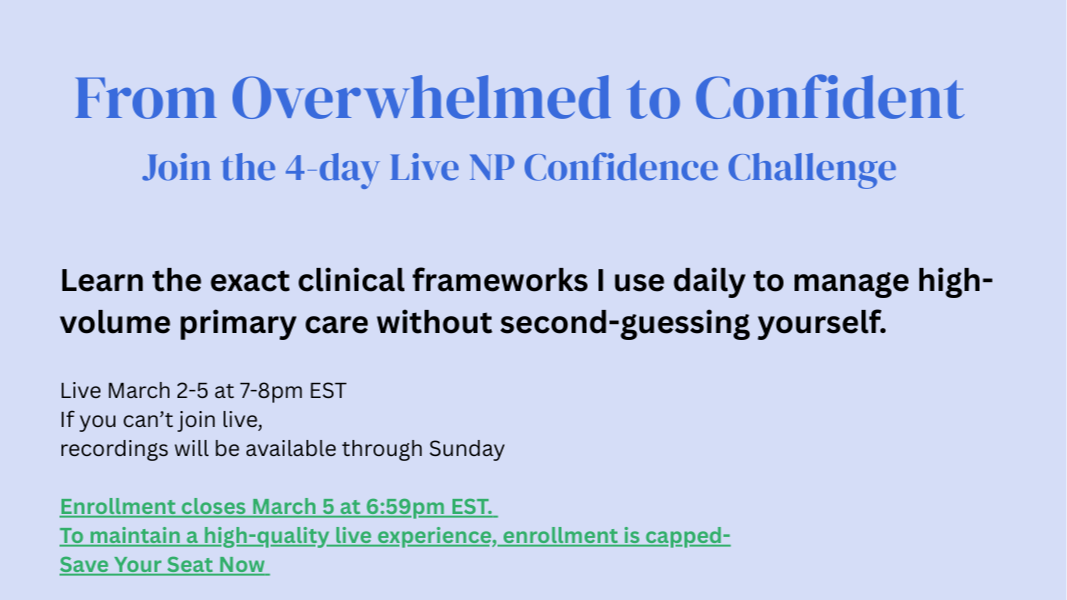 From Overwhelmed to Confident
Join the 4-day Live NP Confidence Challenge

Learn the exact clinical frameworks I use daily to manage high-volume primary care without second-guessing yourself.

Live March 2-5 at 7-8pm EST
If you can't join live,
recordings will be available through Sunday

Enrollment closes March 5 at 6:59pm EST.
To maintain a high-quality live experience, enrollment is capped-
Save Your Seat Now